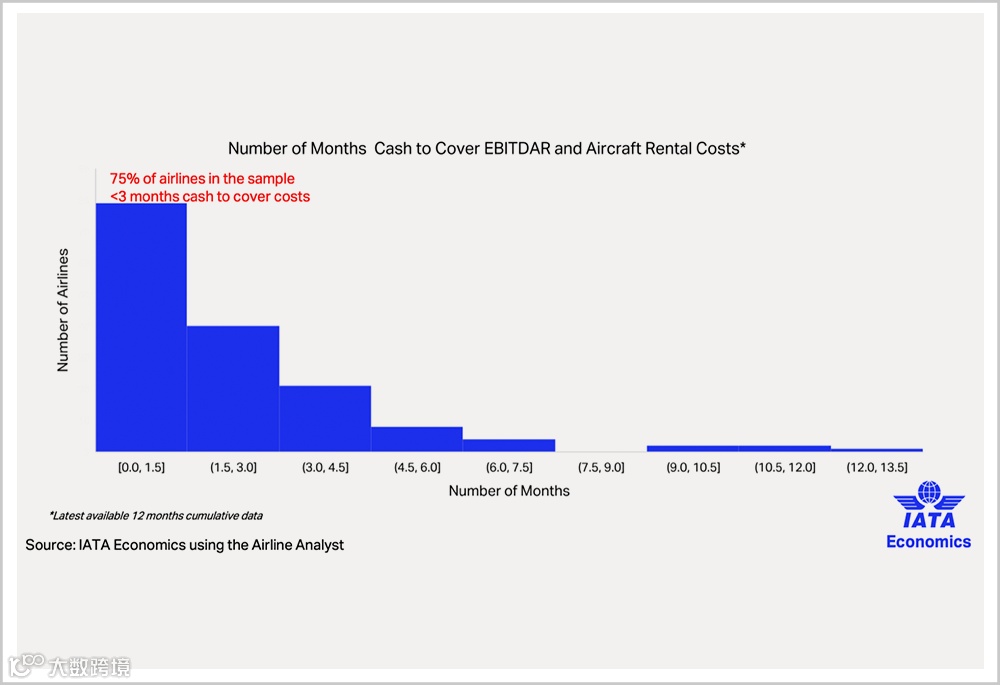 Number of Months Cash to Cover EBITDAR and Aircraft Rental Costs*

75% of airlines in the sample
<3 months cash to cover costs

Number of Airlines

[0.0, 1.5]
(1.5, 3.0]
(3.0, 4.5]
(4.5, 6.0]
(6.0, 7.5]
(7.5, 9.0]
(9.0, 10.5]
(10.5, 12.0]
(12.0, 13.5]

Number of Months

*Latest available 12 months cumulative data

Source: IATA Economics using the Airline Analyst

IATA
Economics

大数跨境